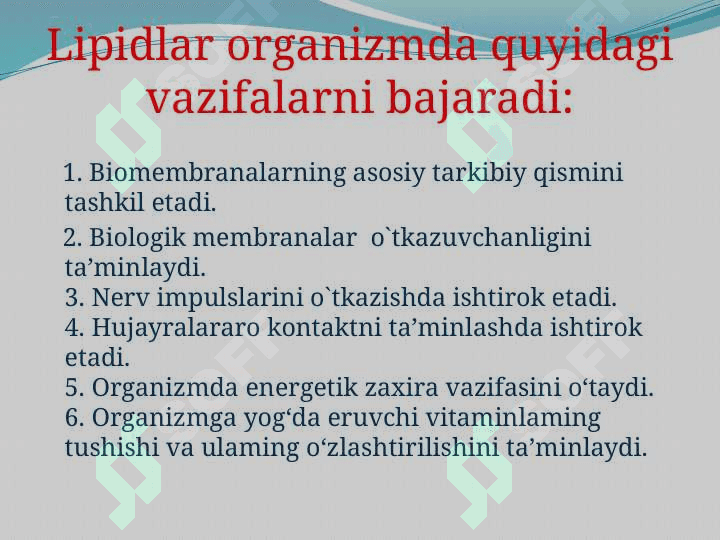 Lipidlar organizmda quyidagi vazifalarni bajaradi:

1. Biomembranalarning asosiy tarkibiy qismini tashkil etadi.

2. Biologik membranalar o`tkazuvchanligini ta’minlaydi.
3. Nerv impulslarini o`tkazishda ishtirok etadi.
4. Hujayralararo kontaktni ta’minlashda ishtirok etadi.
5. Organizmda energetik zaxira vazifasini o‘taydi.
6. Organizmga yog‘da eruvchi vitaminlaming tushishi va ulaming o‘zlashtirilishini ta’minlaydi.